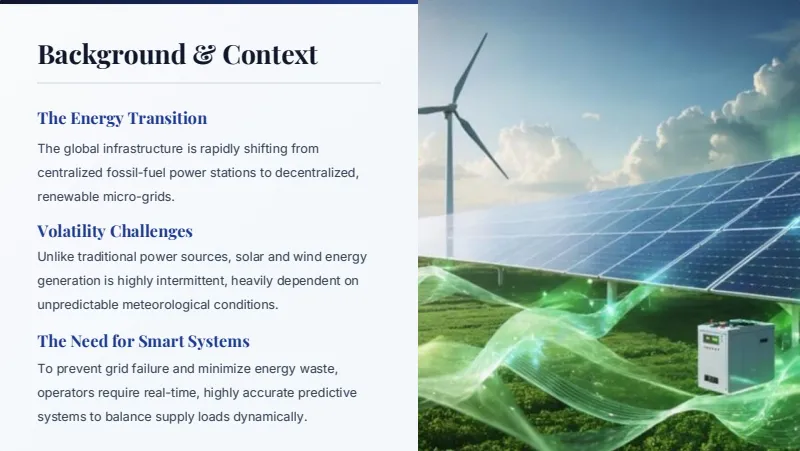 Background & Context

The Energy Transition

The global infrastructure is rapidly shifting from centralized fossil-fuel power stations to decentralized, renewable micro-grids.

Volatility Challenges

Unlike traditional power sources, solar and wind energy generation is highly intermittent, heavily dependent on unpredictable meteorological conditions.

The Need for Smart Systems

To prevent grid failure and minimize energy waste, operators require real-time, highly accurate predictive systems to balance supply loads dynamically.